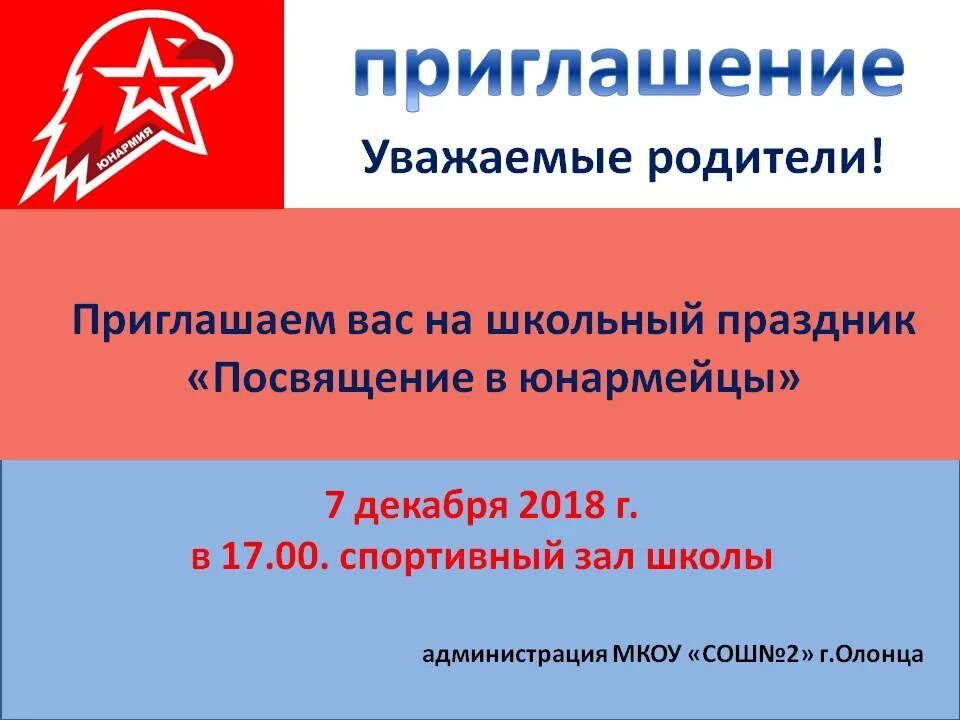 ЮНАРМИЯ

приглашение

Уважаемые родители!

Приглашаем вас на школьный праздник «Посвящение в юнармейцы»

7 декабря 2018 г.
в 17.00. спортивный зал школы

администрация МКОУ «СОШ№2» г.Олонца